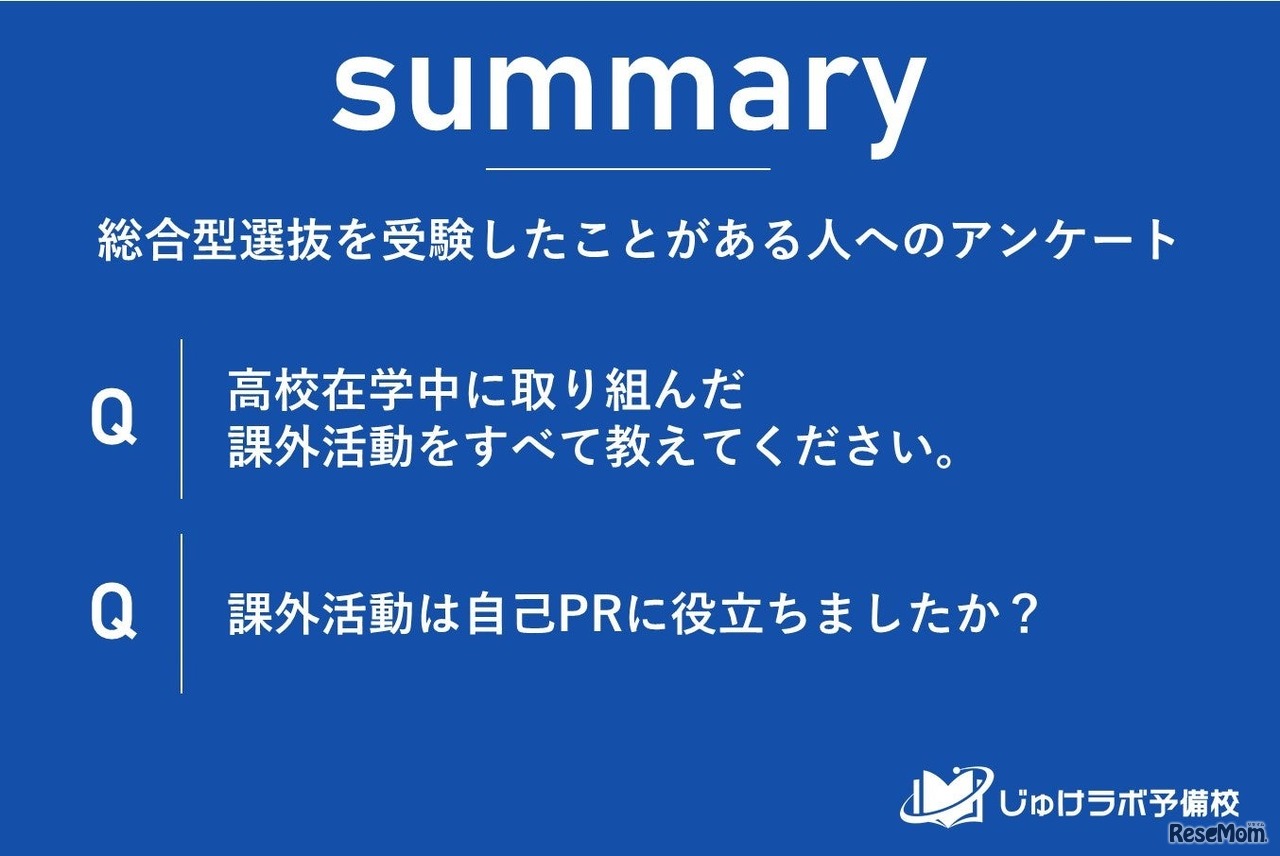 summary

総合型選抜を受験したことがある人へのアンケート

Q 高校在学中に取り組んだ課外活動をすべて教えてください。

Q 課外活動は自己PRに役立ちましたか？

じゅけラボ予備校

ReseMom